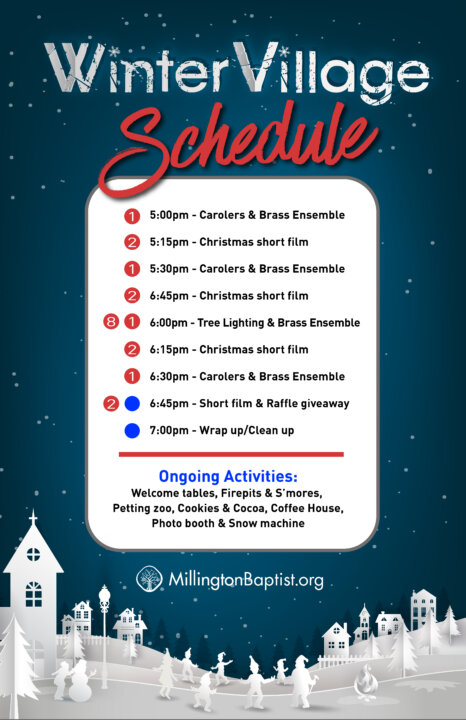 Winter Village
Schedule

1 5:00pm - Carolers & Brass Ensemble
2 5:15pm - Christmas short film
1 5:30pm - Carolers & Brass Ensemble
2 6:45pm - Christmas short film
8 1 6:00pm - Tree Lighting & Brass Ensemble
2 6:15pm - Christmas short film
1 6:30pm - Carolers & Brass Ensemble
2 6:45pm - Short film & Raffle giveaway
7:00pm - Wrap up/Clean up

Ongoing Activities:
Welcome tables, Firepits & S'mores, Petting zoo, Cookies & Cocoa, Coffee House, Photo booth & Snow machine

MillingtonBaptist.org